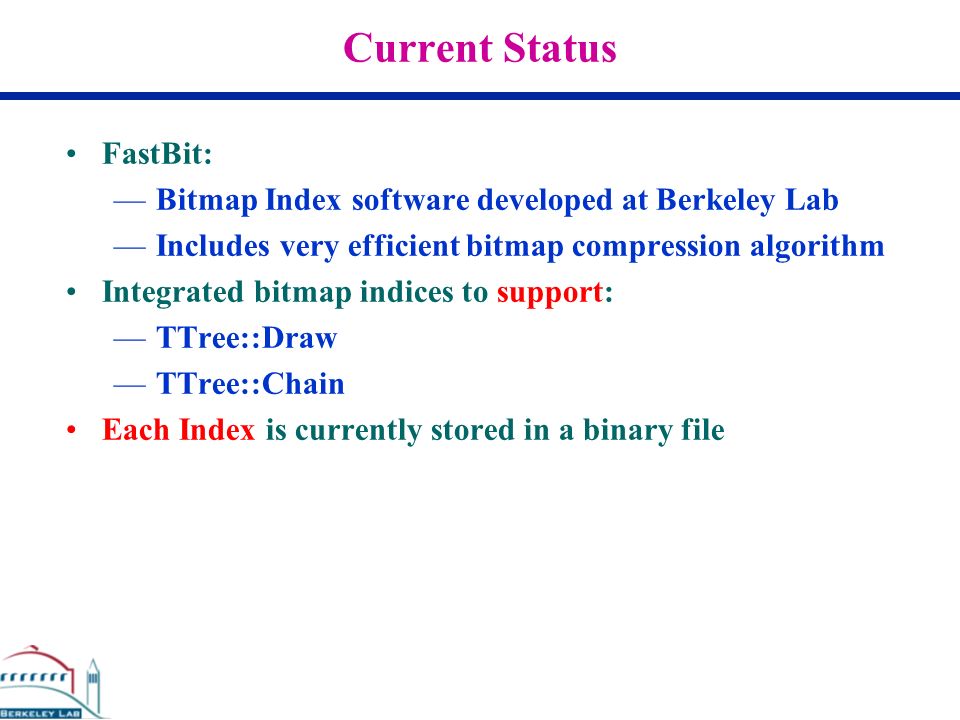 Current Status

• FastBit:
— Bitmap Index software developed at Berkeley Lab
— Includes very efficient bitmap compression algorithm
• Integrated bitmap indices to support:
— TTree::Draw
— TTree::Chain
• Each Index is currently stored in a binary file

BERKELEY LAB